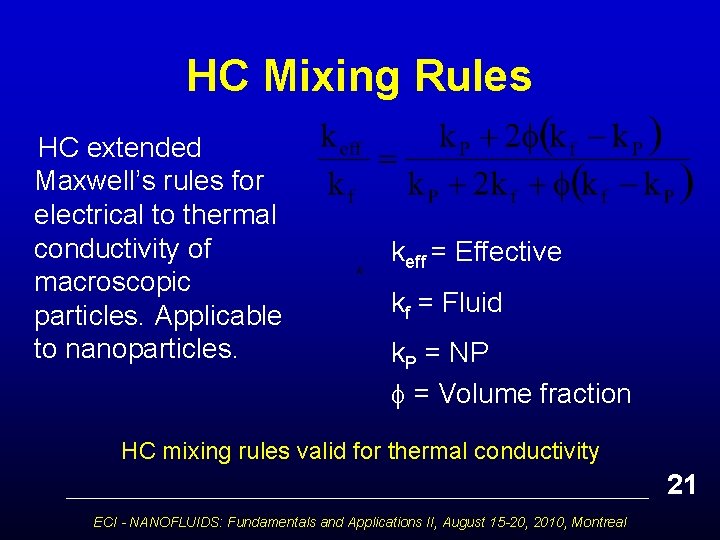 HC Mixing Rules

HC extended Maxwell's rules for electrical to thermal conductivity of macroscopic particles. Applicable to nanoparticles.

$\frac{k_{eff}}{k_f} = \frac{k_P + 2\phi(k_f - k_P)}{k_P + 2k_f + \phi(k_f - k_P)}$

$k_{eff}$ = Effective

$k_f$ = Fluid

$k_P$ = NP

$\phi$ = Volume fraction

HC mixing rules valid for thermal conductivity

21

ECI - NANOFLUIDS: Fundamentals and Applications II, August 15-20, 2010, Montreal